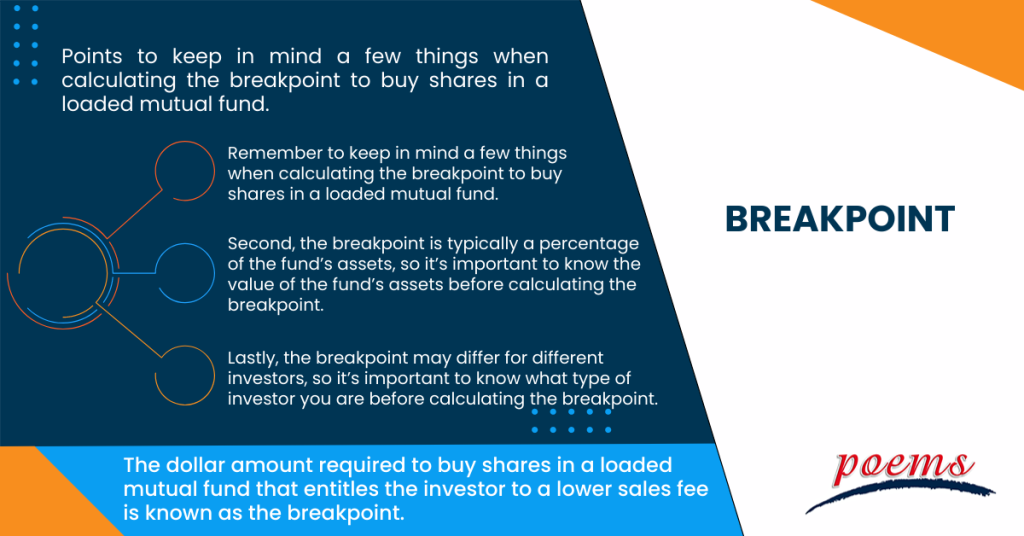 Points to keep in mind a few things when calculating the breakpoint to buy shares in a loaded mutual fund.

Remember to keep in mind a few things when calculating the breakpoint to buy shares in a loaded mutual fund.

Second, the breakpoint is typically a percentage of the fund's assets, so it's important to know the value of the fund's assets before calculating the breakpoint.

Lastly, the breakpoint may differ for different investors, so it's important to know what type of investor you are before calculating the breakpoint.

BREAKPOINT

The dollar amount required to buy shares in a loaded mutual fund that entitles the investor to a lower sales fee is known as the breakpoint.

poems